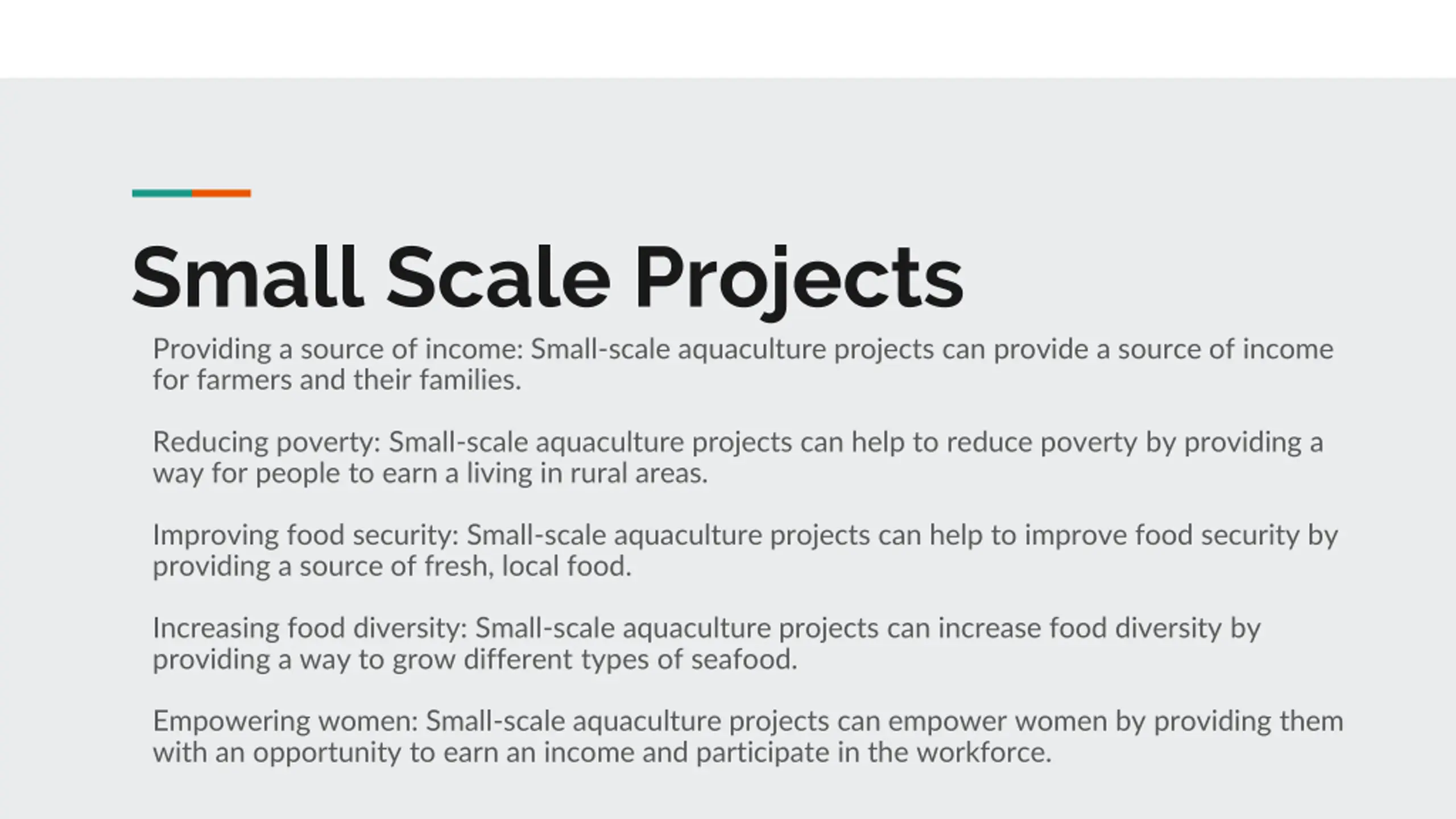 Small Scale Projects

Providing a source of income: Small-scale aquaculture projects can provide a source of income for farmers and their families.

Reducing poverty: Small-scale aquaculture projects can help to reduce poverty by providing a way for people to earn a living in rural areas.

Improving food security: Small-scale aquaculture projects can help to improve food security by providing a source of fresh, local food.

Increasing food diversity: Small-scale aquaculture projects can increase food diversity by providing a way to grow different types of seafood.

Empowering women: Small-scale aquaculture projects can empower women by providing them with an opportunity to earn an income and participate in the workforce.